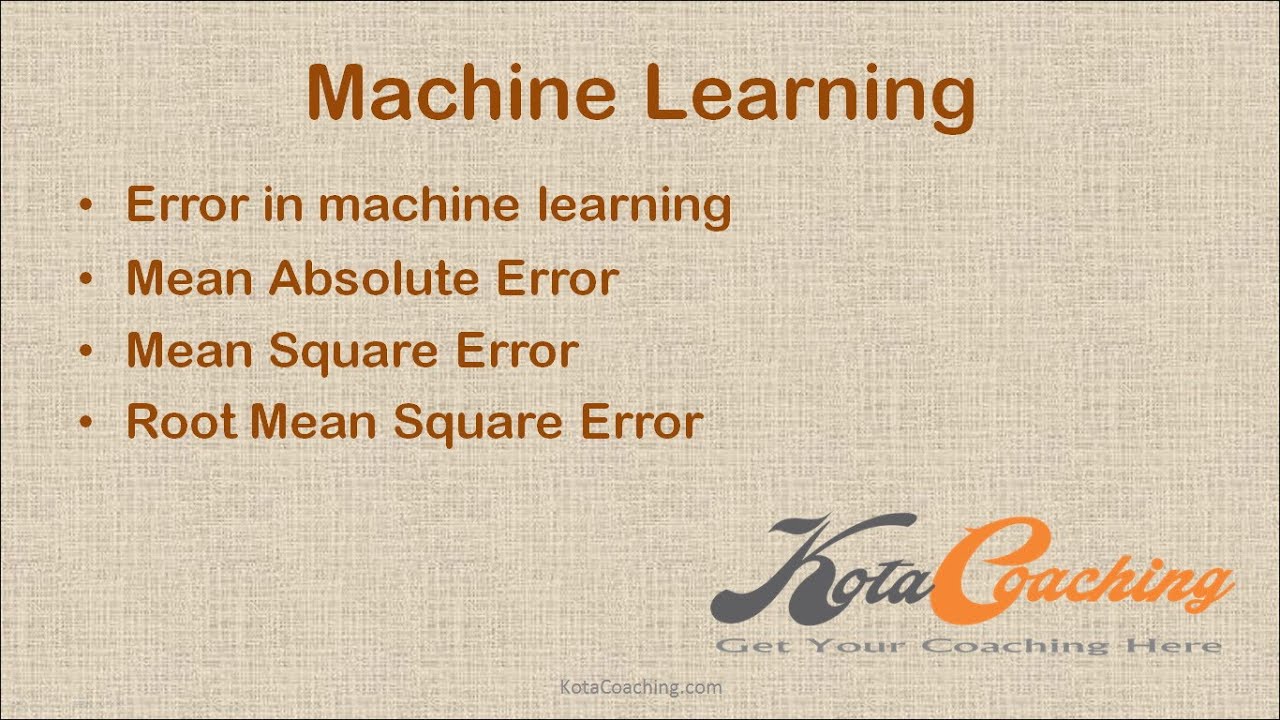 Machine Learning

• Error in machine learning
• Mean Absolute Error
• Mean Square Error
• Root Mean Square Error

KotaCoaching
Get Your Coaching Here

KotaCoaching.com